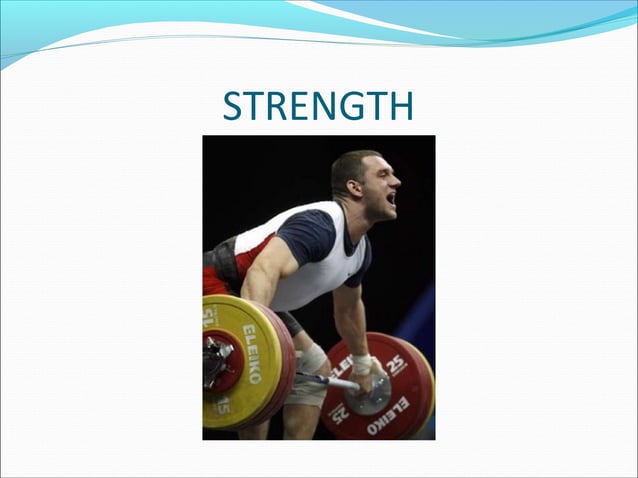 STRENGTH

15
ELEIKO
15

ELEI
25
25
ELEIKO